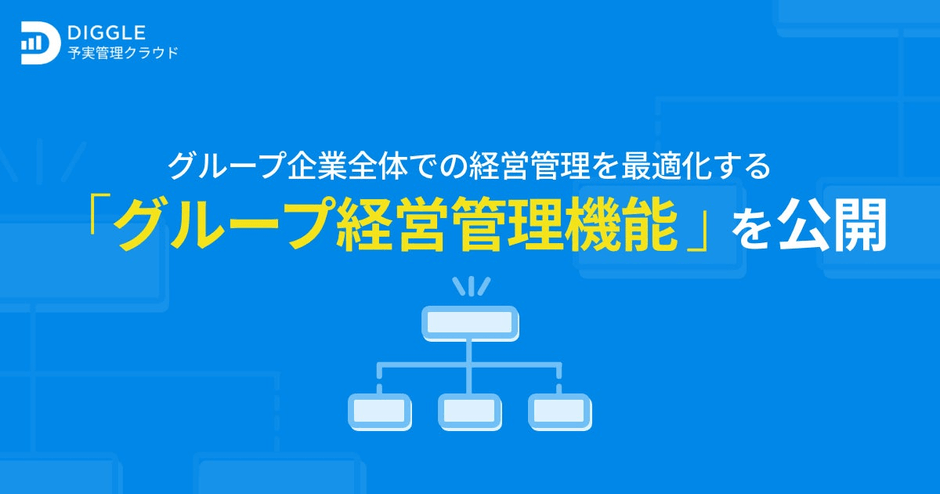 DIGGLE
予実管理クラウド

グループ企業全体での経営管理を最適化する
「グループ経営管理機能」を公開